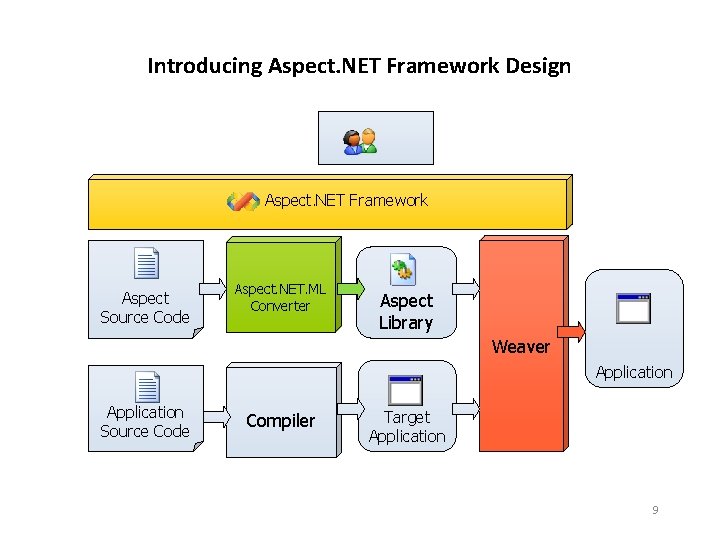 Introducing Aspect.NET Framework Design

Aspect.NET Framework

Aspect Source Code

Aspect.NET.ML Converter

Aspect Library

Weaver

Application

Application Source Code

Compiler

Target Application

9